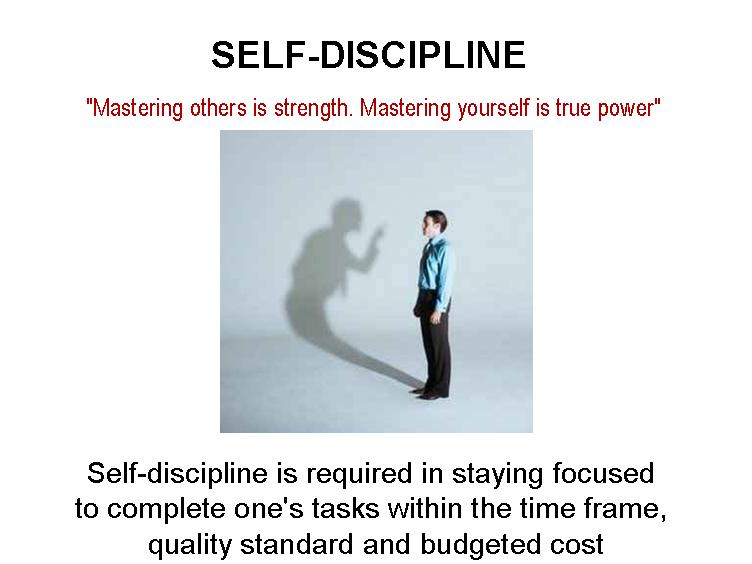 SELF-DISCIPLINE

"Mastering others is strength. Mastering yourself is true power"

Self-discipline is required in staying focused to complete one's tasks within the time frame, quality standard and budgeted cost